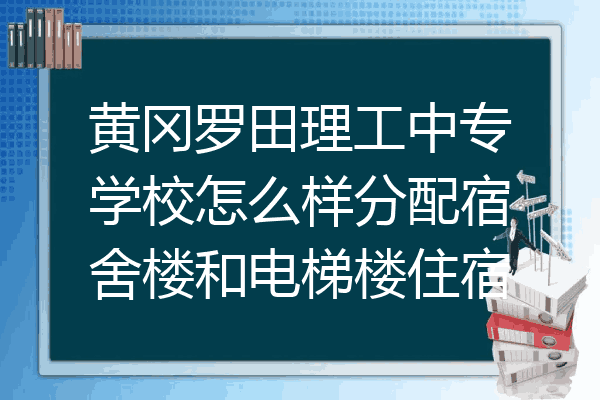 黄冈罗田理工中专学校怎么样分配宿舍楼和电梯楼住宿